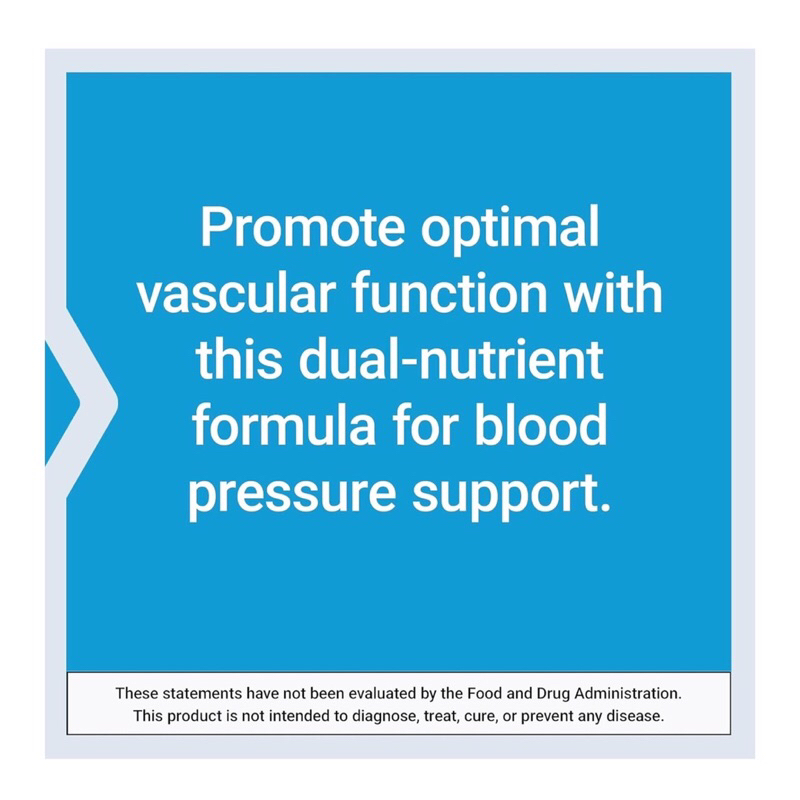 Promote optimal vascular function with this dual-nutrient formula for blood pressure support.

These statements have not been evaluated by the Food and Drug Administration. This product is not intended to diagnose, treat, cure, or prevent any disease.